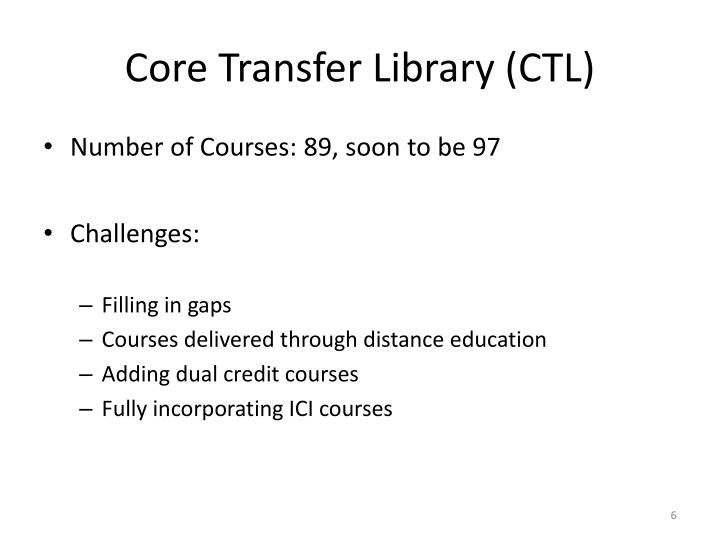 Core Transfer Library (CTL)

• Number of Courses: 89, soon to be 97

• Challenges:

– Filling in gaps
– Courses delivered through distance education
– Adding dual credit courses
– Fully incorporating ICI courses

6